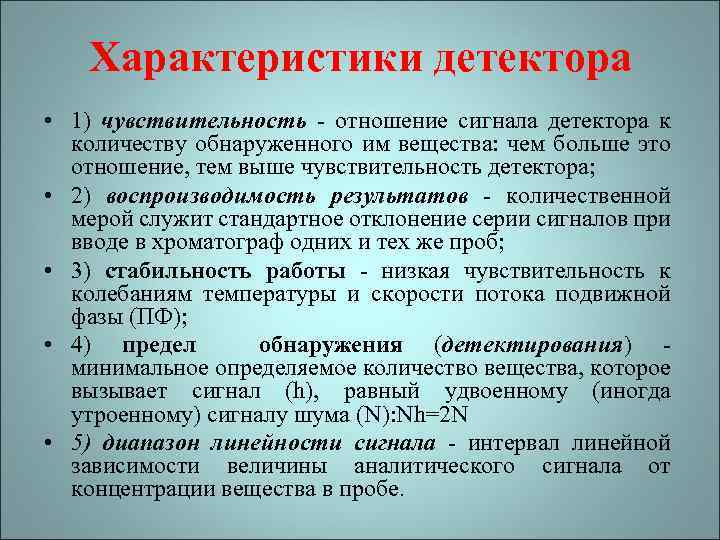 Характеристики детектора

• 1) чувствительность - отношение сигнала детектора к количеству обнаруженного им вещества: чем больше это отношение, тем выше чувствительность детектора;

• 2) воспроизводимость результатов - количественной мерой служит стандартное отклонение серии сигналов при вводе в хроматограф одних и тех же проб;

• 3) стабильность работы - низкая чувствительность к колебаниям температуры и скорости потока подвижной фазы (ПФ);

• 4) предел обнаружения (детектирования) - минимальное определяемое количество вещества, которое вызывает сигнал (h), равный удвоенному (иногда утроенному) сигналу шума (N):Nh=2N

• 5) диапазон линейности сигнала - интервал линейной зависимости величины аналитического сигнала от концентрации вещества в пробе.